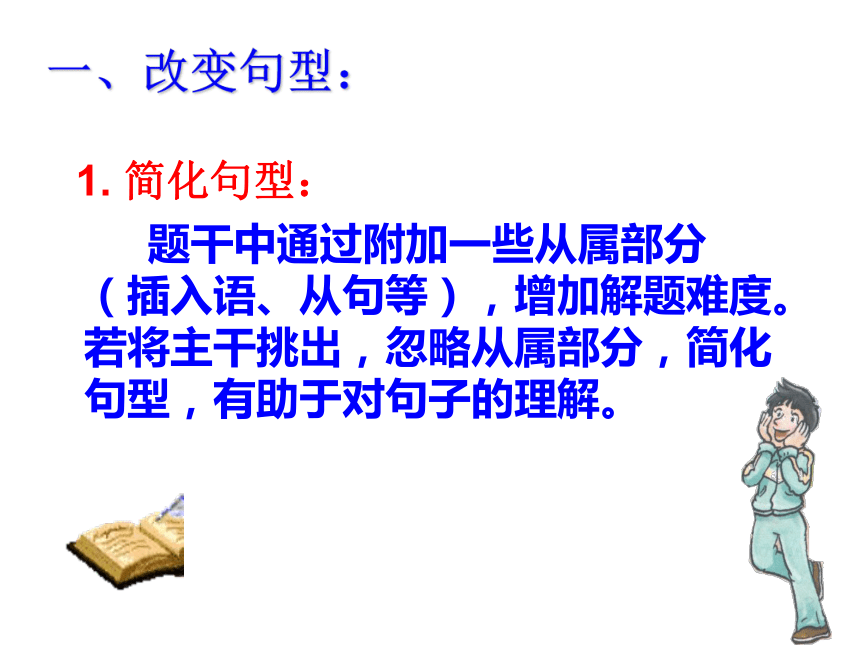 一、改变句型：

1. 简化句型：

题干中通过附加一些从属部分（插入语、从句等），增加解题难度。若将主干挑出，忽略从属部分，简化句型，有助于对句子的理解。